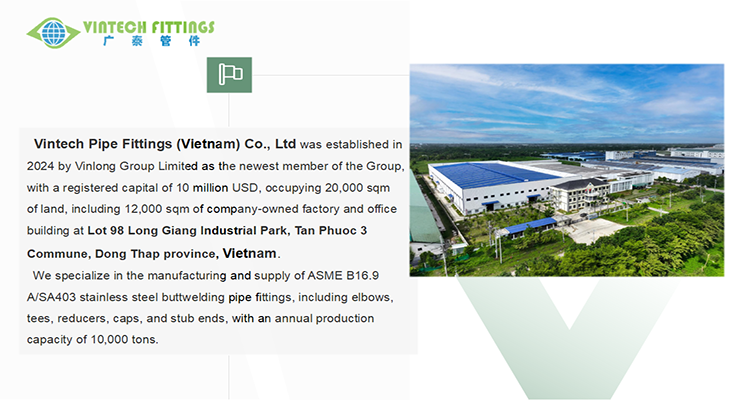 VINTECH FITTINGS
广泰管件

Vintech Pipe Fittings (Vietnam) Co., Ltd was established in 2024 by Vinlong Group Limited as the newest member of the Group, with a registered capital of 10 million USD, occupying 20,000 sqm of land, including 12,000 sqm of company-owned factory and office building at Lot 98 Long Giang Industrial Park, Tan Phuoc 3 Commune, Dong Thap province, Vietnam.

We specialize in the manufacturing and supply of ASME B16.9 A/SA403 stainless steel buttwelding pipe fittings, including elbows, tees, reducers, caps, and stub ends, with an annual production capacity of 10,000 tons.